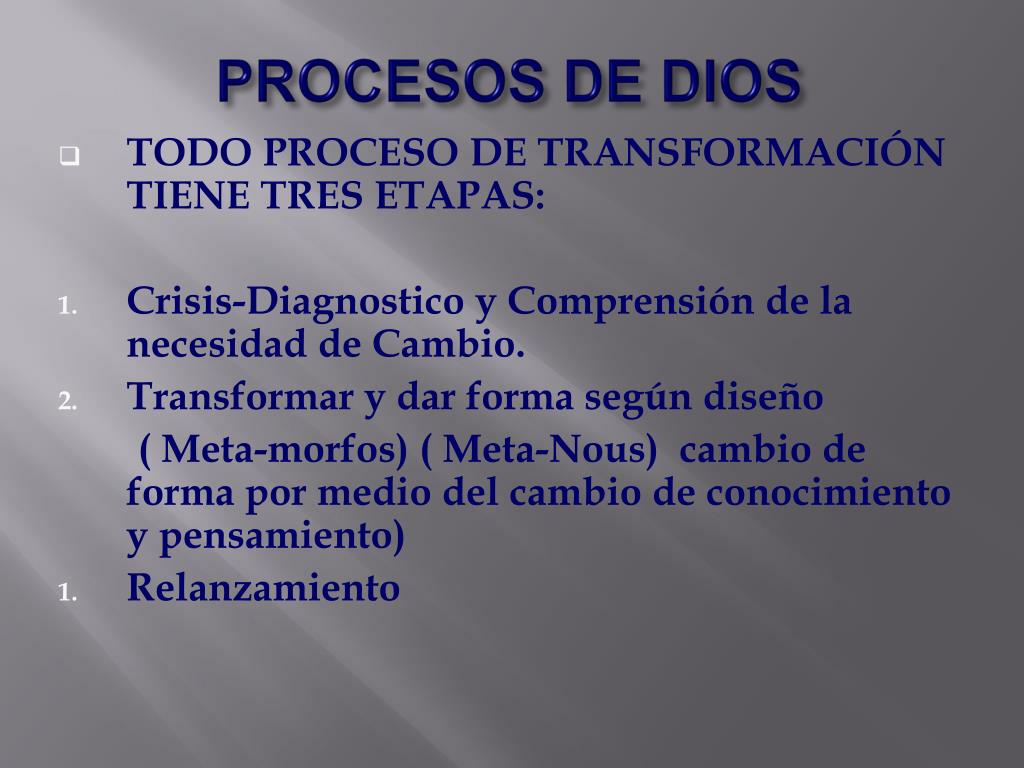 PROCESOS DE DIOS

TODO PROCESO DE TRANSFORMACIÓN TIENE TRES ETAPAS:

1. Crisis-Diagnostico y Comprensión de la necesidad de Cambio.
2. Transformar y dar forma según diseño
( Meta-morfos) ( Meta-Nous) cambio de forma por medio del cambio de conocimiento y pensamiento)
1. Relanzamiento